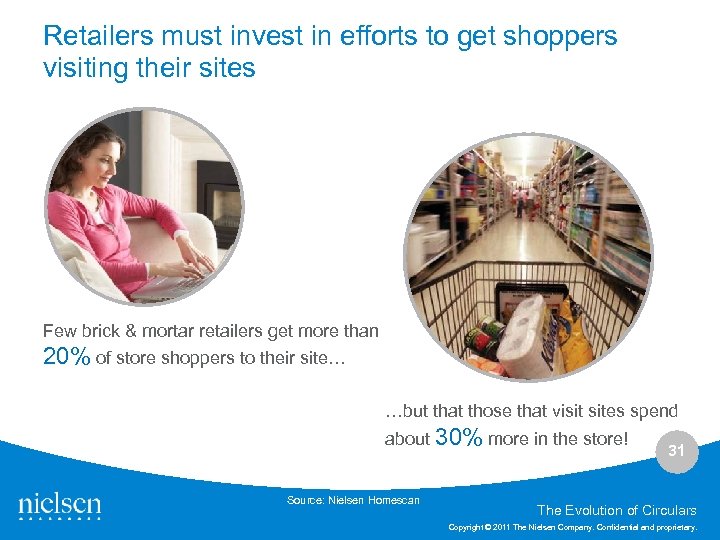 Retailers must invest in efforts to get shoppers visiting their sites

Few brick & mortar retailers get more than 20% of store shoppers to their site…

…but that those that visit sites spend about 30% more in the store!

31

nielsen

Source: Nielsen Homescan

The Evolution of Circulars

Copyright © 2011 The Nielsen Company. Confidential and proprietary.